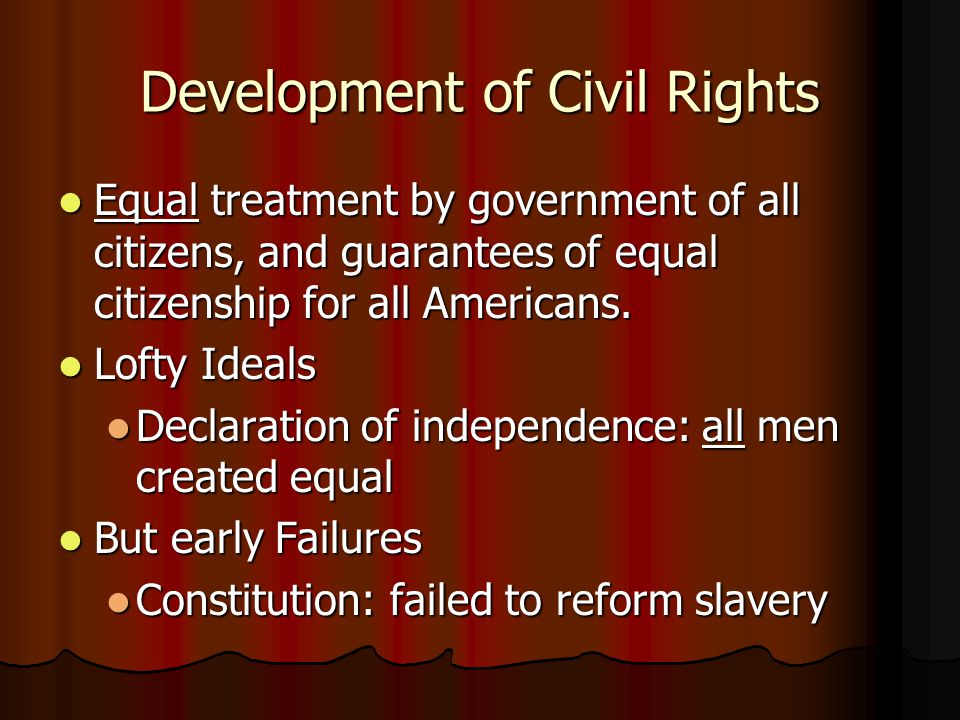 Development of Civil Rights

- Equal treatment by government of all citizens, and guarantees of equal citizenship for all Americans.
- Lofty Ideals
  - Declaration of independence: all men created equal
- But early Failures
  - Constitution: failed to reform slavery